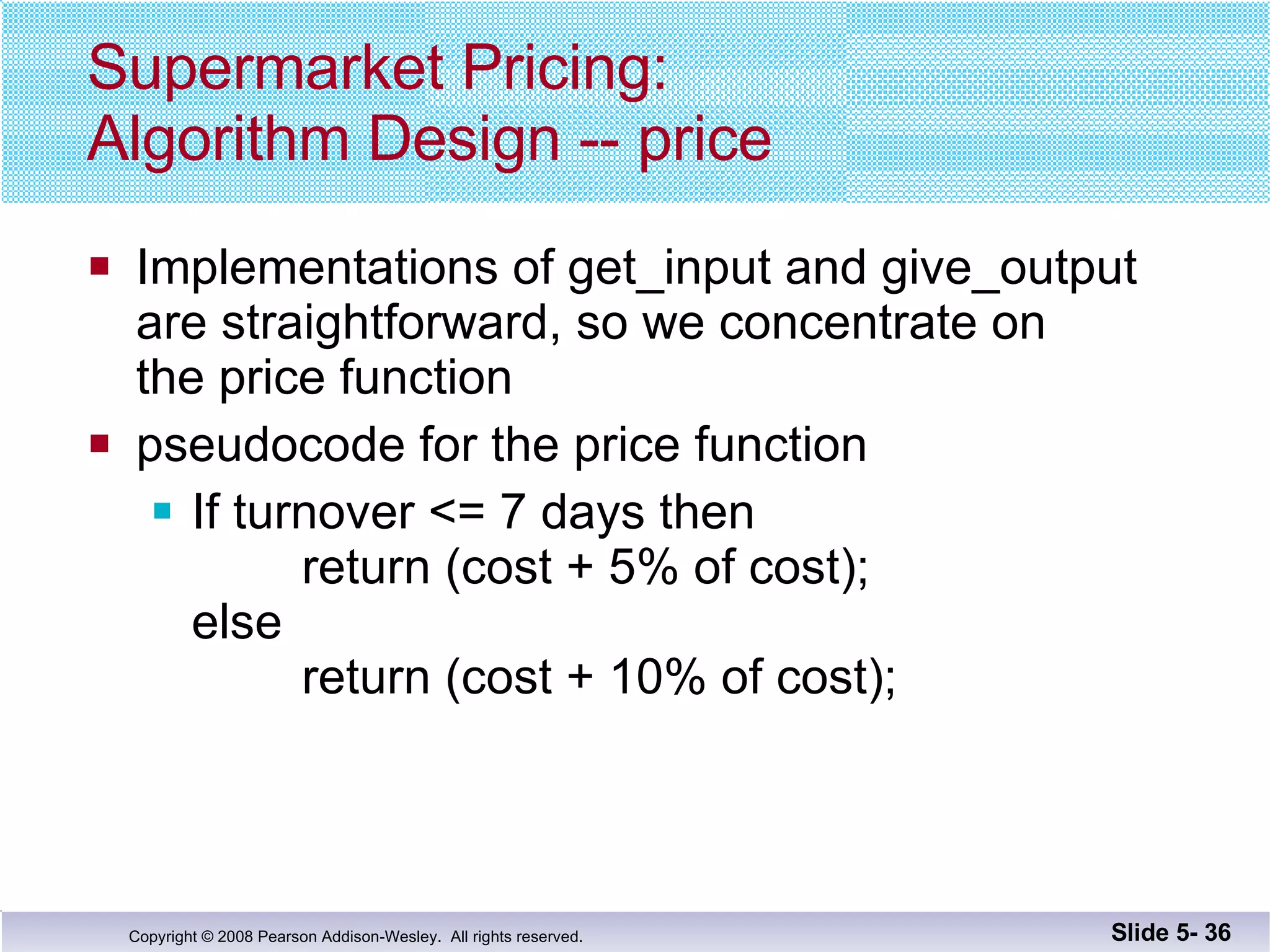 Supermarket Pricing:
Algorithm Design -- price

Implementations of get_input and give_output are straightforward, so we concentrate on the price function

pseudocode for the price function

If turnover <= 7 days then
return (cost + 5% of cost);
else
return (cost + 10% of cost);

Copyright © 2008 Pearson Addison-Wesley. All rights reserved.

Slide 5- 36